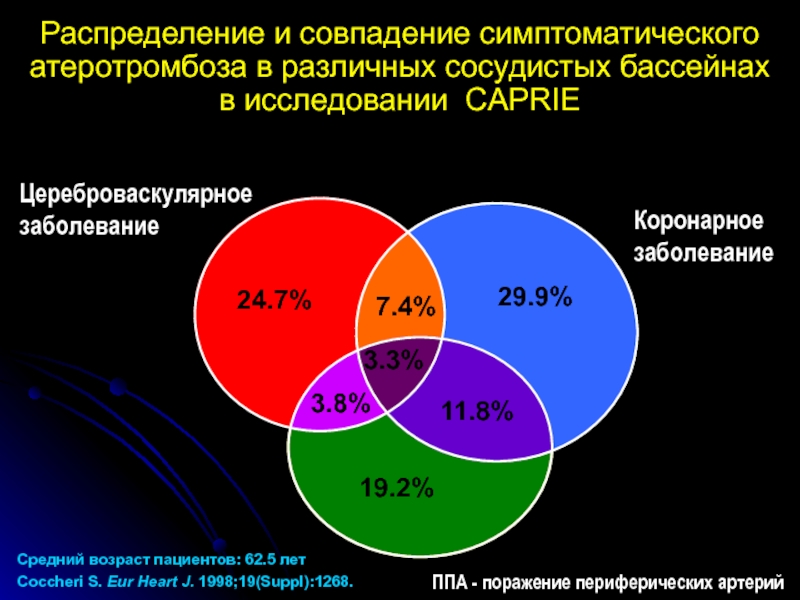 Распределение и совпадение симптоматического атеротромбоза в различных сосудистых бассейнах в исследовании CAPRIE

Цереброваскулярное заболевание

Коронарное заболевание

24.7%

7.4%

29.9%

3.3%

3.8%

11.8%

19.2%

Средний возраст пациентов: 62.5 лет

Coccheri S. Eur Heart J. 1998;19(Suppl):1268.

ППА - поражение периферических артерий